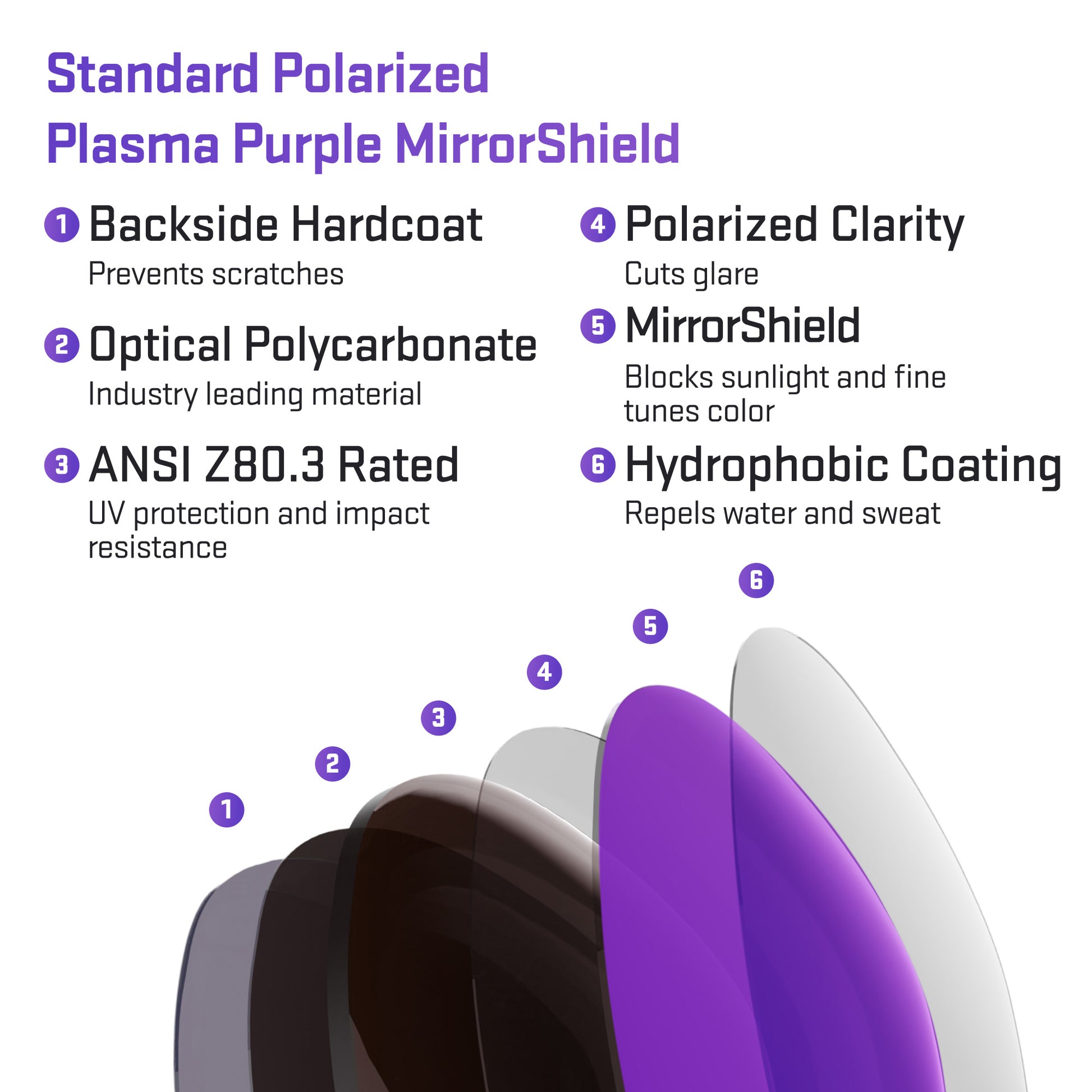 Standard Polarized
Plasma Purple MirrorShield

1 Backside Hardcoat
Prevents scratches

2 Optical Polycarbonate
Industry leading material

3 ANSI Z80.3 Rated
UV protection and impact resistance

4 Polarized Clarity
Cuts glare

5 MirrorShield
Blocks sunlight and fine tunes color

6 Hydrophobic Coating
Repels water and sweat

6
5
4
3
2
1